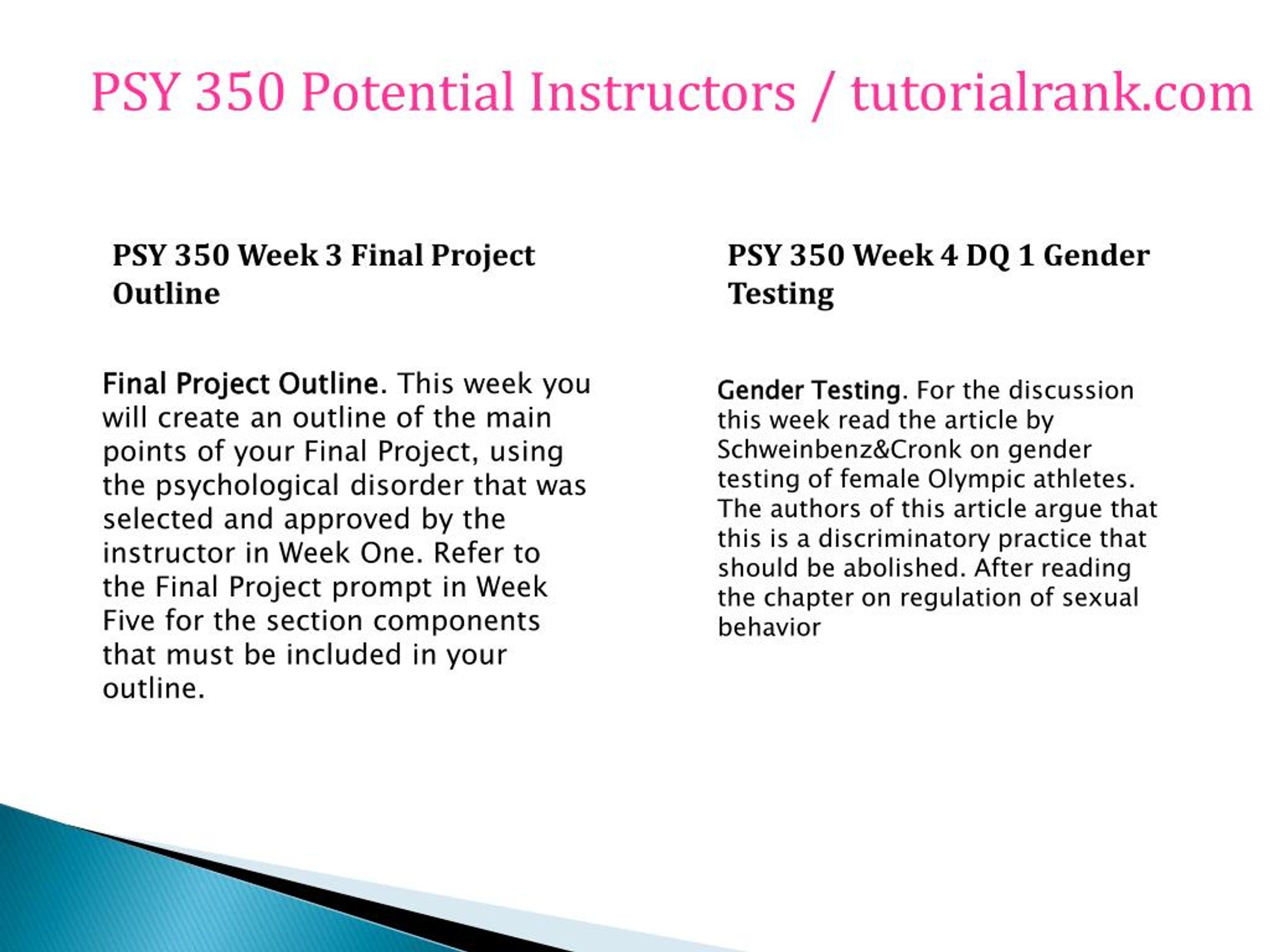 PSY 350 Potential Instructors / tutorialrank.com

PSY 350 Week 3 Final Project Outline

Final Project Outline. This week you will create an outline of the main points of your Final Project, using the psychological disorder that was selected and approved by the instructor in Week One. Refer to the Final Project prompt in Week Five for the section components that must be included in your outline.

PSY 350 Week 4 DQ 1 Gender Testing

Gender Testing. For the discussion this week read the article by Schweinbenz&Cronk on gender testing of female Olympic athletes. The authors of this article argue that this is a discriminatory practice that should be abolished. After reading the chapter on regulation of sexual behavior